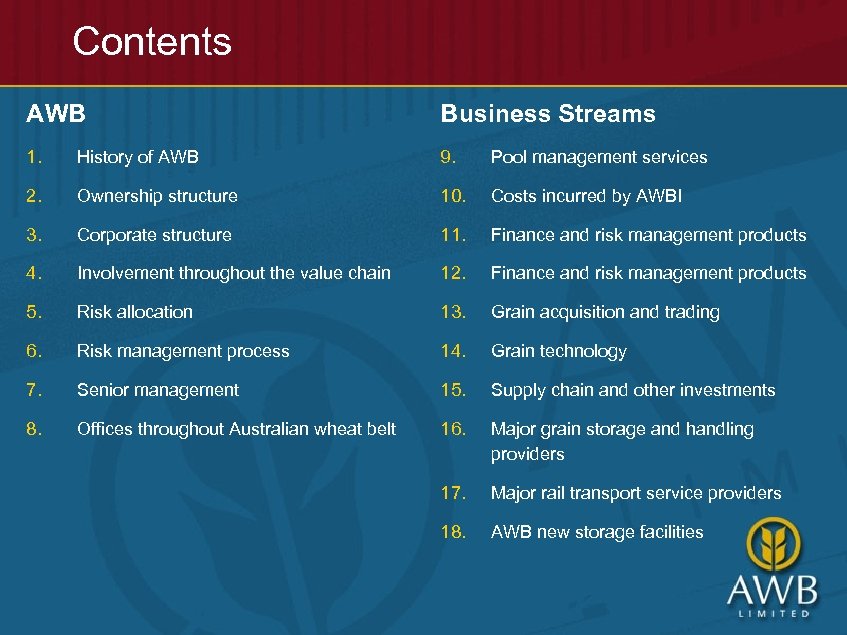 Contents

AWB

1. History of AWB

2. Ownership structure

3. Corporate structure

4. Involvement throughout the value chain

5. Risk allocation

6. Risk management process

7. Senior management

8. Offices throughout Australian wheat belt

Business Streams

9. Pool management services

10. Costs incurred by AWBI

11. Finance and risk management products

12. Finance and risk management products

13. Grain acquisition and trading

14. Grain technology

15. Supply chain and other investments

16. Major grain storage and handling providers

17. Major rail transport service providers

18. AWB new storage facilities

AWB LIMITED